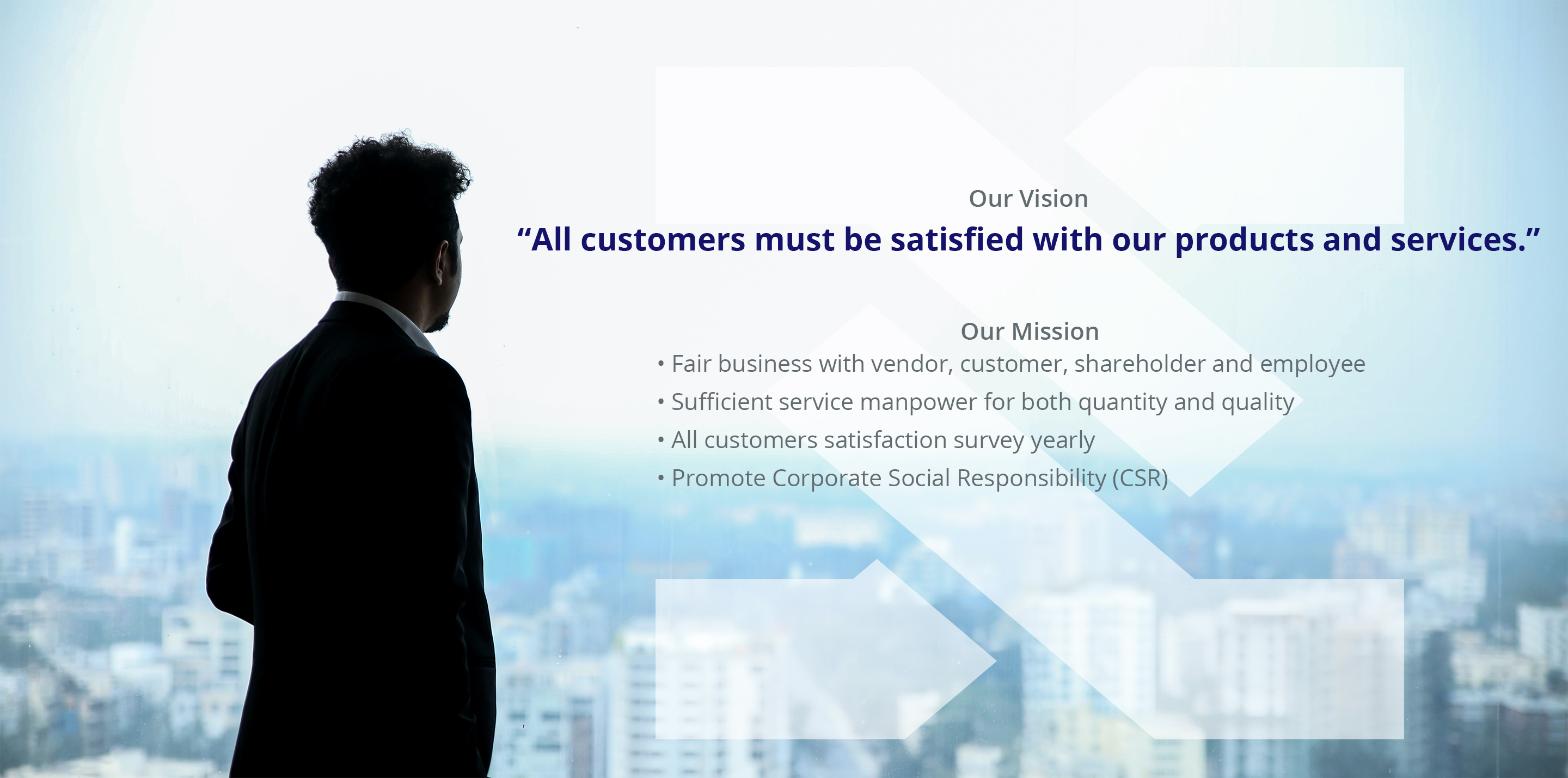 Our Vision

“All customers must be satisfied with our products and services.”

Our Mission

• Fair business with vendor, customer, shareholder and employee
• Sufficient service manpower for both quantity and quality
• All customers satisfaction survey yearly
• Promote Corporate Social Responsibility (CSR)